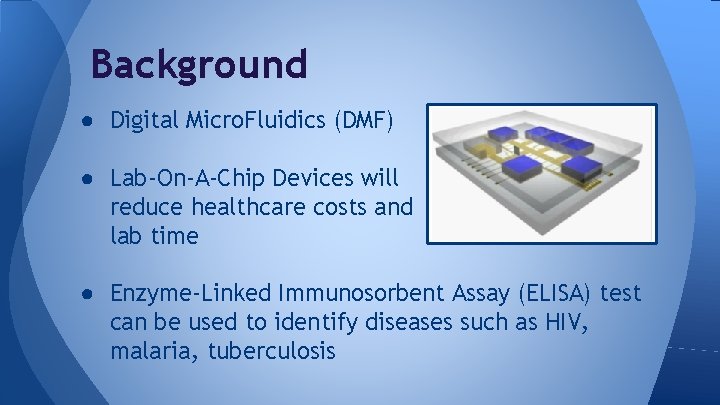 Background

● Digital MicroFluidics (DMF)

● Lab-On-A-Chip Devices will reduce healthcare costs and lab time

● Enzyme-Linked Immunosorbent Assay (ELISA) test can be used to identify diseases such as HIV, malaria, tuberculosis